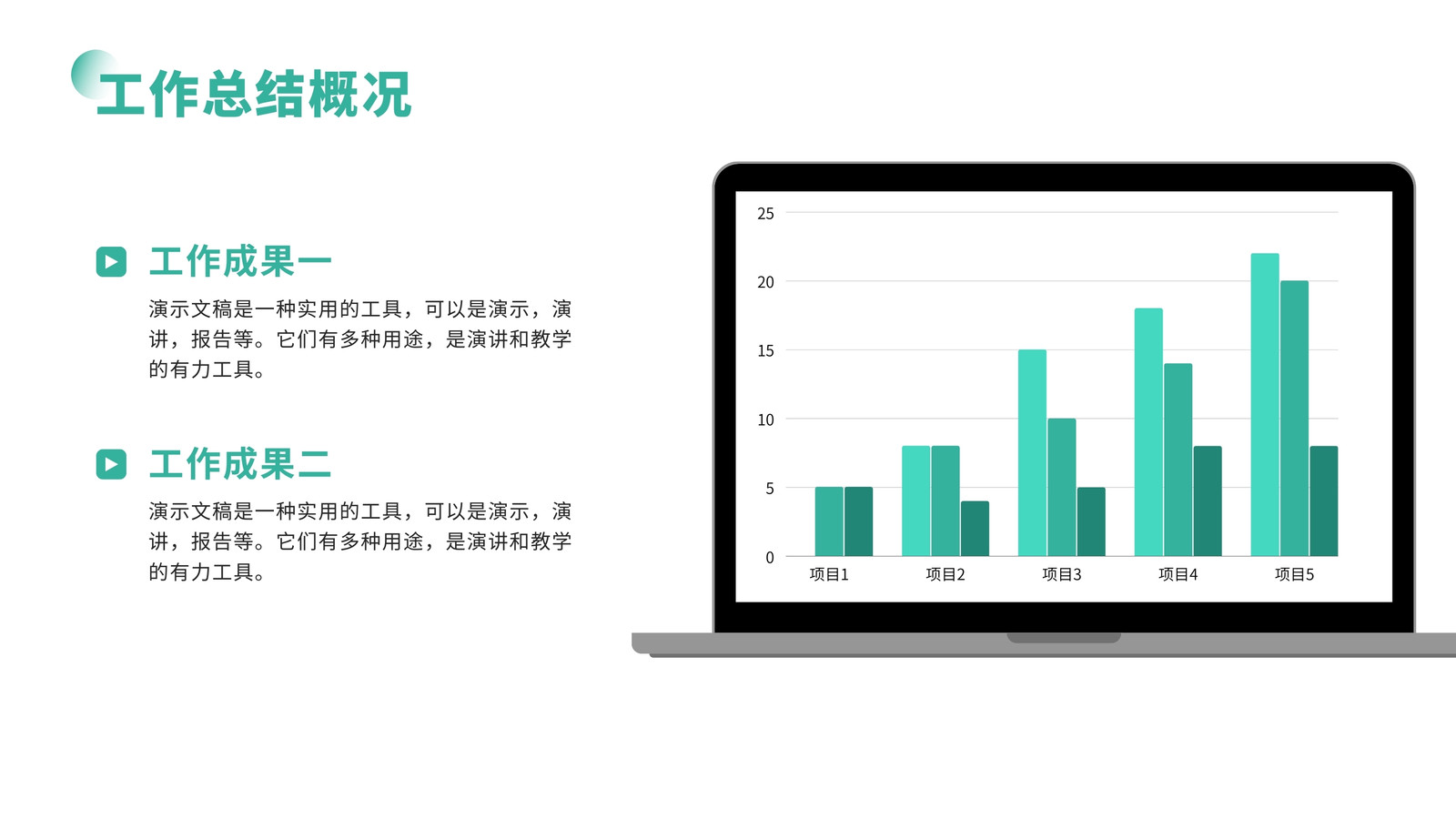 工作总结概况

工作成果一

演示文稿是一种实用的工具，可以是演示，演讲，报告等。它们有多种用途，是演讲和教学的有力工具。

工作成果二

演示文稿是一种实用的工具，可以是演示，演讲，报告等。它们有多种用途，是演讲和教学的有力工具。

25
20
15
10
5
0
项目1
项目2
项目3
项目4
项目5